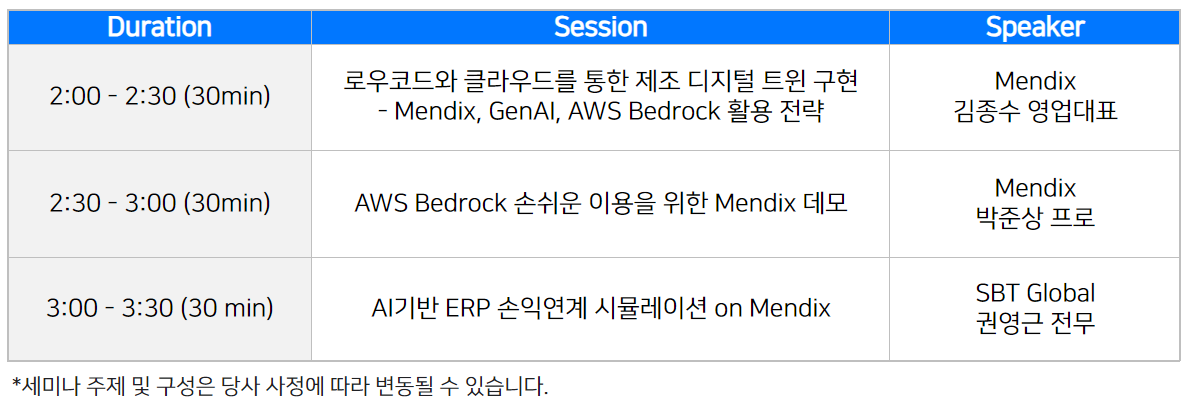 | Duration | Session | Speaker |
|---|---|---|
| 2:00 - 2:30 (30min) | 로우코드와 클라우드를 통한 제조 디지털 트윈 구현 - Mendix, GenAI, AWS Bedrock 활용 전략 | Mendix 김종수 영업대표 |
| 2:30 - 3:00 (30min) | AWS Bedrock 손쉬운 이용을 위한 Mendix 데모 | Mendix 박준상 프로 |
| 3:00 - 3:30 (30 min) | AI기반 ERP 손익연계 시뮬레이션 on Mendix | SBT Global 권영근 전무 |

*세미나 주제 및 구성은 당사 사정에 따라 변동될 수 있습니다.